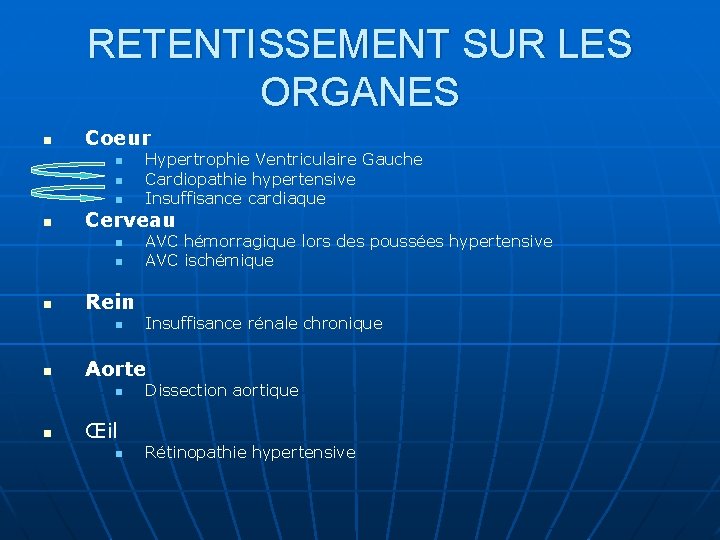 RETENTISSEMENT SUR LES ORGANES

- Coeur
  - Hypertrophie Ventriculaire Gauche
  - Cardiopathie hypertensive
  - Insuffisance cardiaque
- Cerveau
  - AVC hémorragique lors des poussées hypertensive
  - AVC ischémique
- Rein
  - Insuffisance rénale chronique
- Aorte
  - Dissection aortique
- Œil
  - Rétinopathie hypertensive